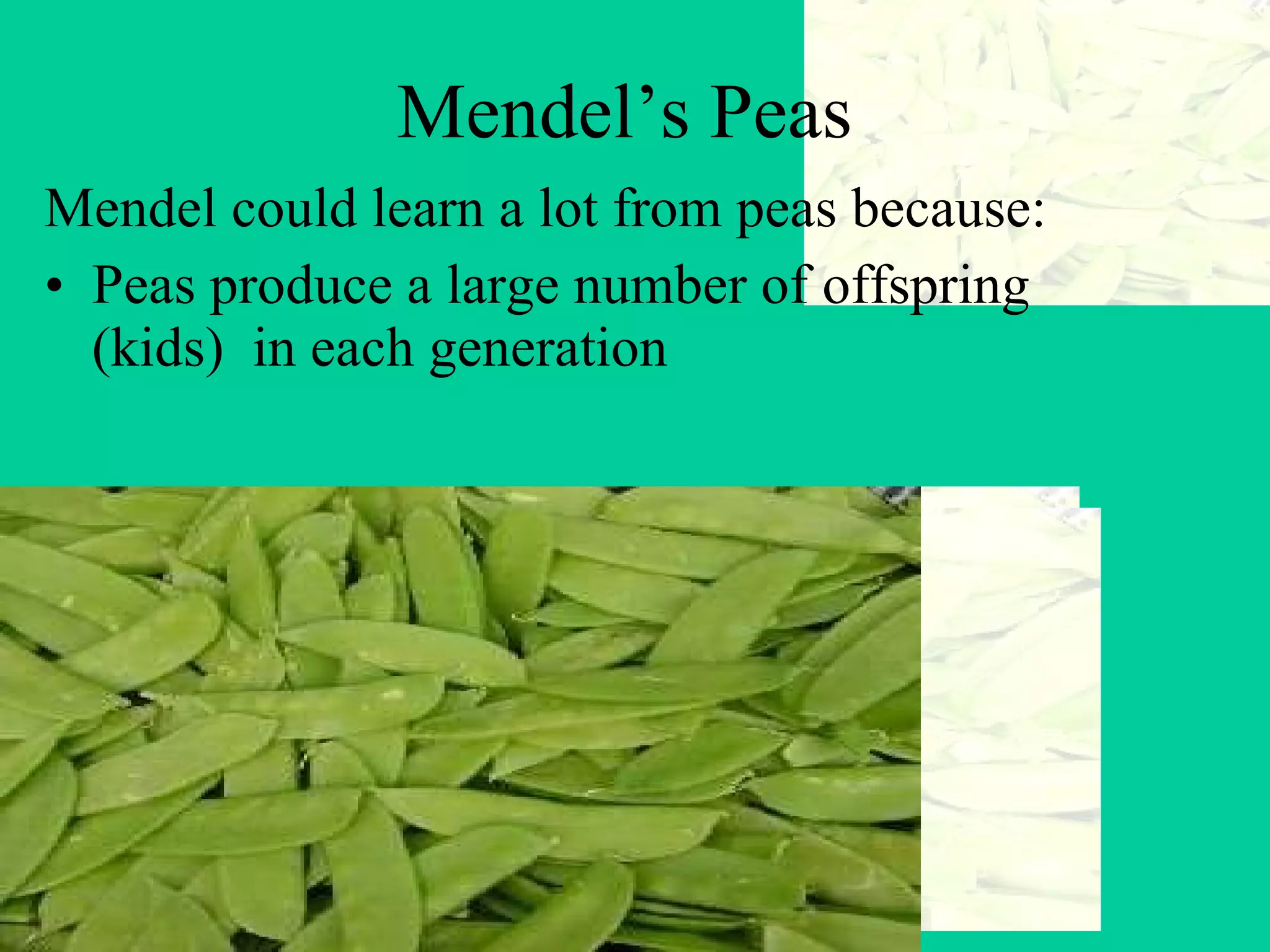 Mendel’s Peas

Mendel could learn a lot from peas because:

• Peas produce a large number of offspring (kids) in each generation